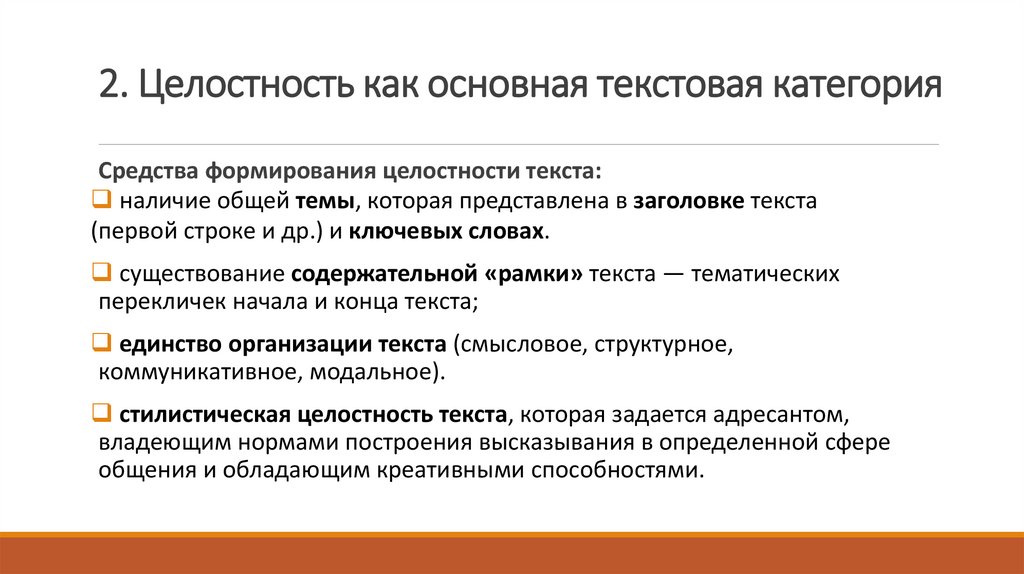 2. Целостность как основная текстовая категория

Средства формирования целостности текста:

❑ наличие общей темы, которая представлена в заголовке текста (первой строке и др.) и ключевых словах.

❑ существование содержательной «рамки» текста — тематических перекличек начала и конца текста;

❑ единство организации текста (смысловое, структурное, коммуникативное, модальное).

❑ стилистическая целостность текста, которая задается адресантом, владеющим нормами построения высказывания в определенной сфере общения и обладающим креативными способностями.